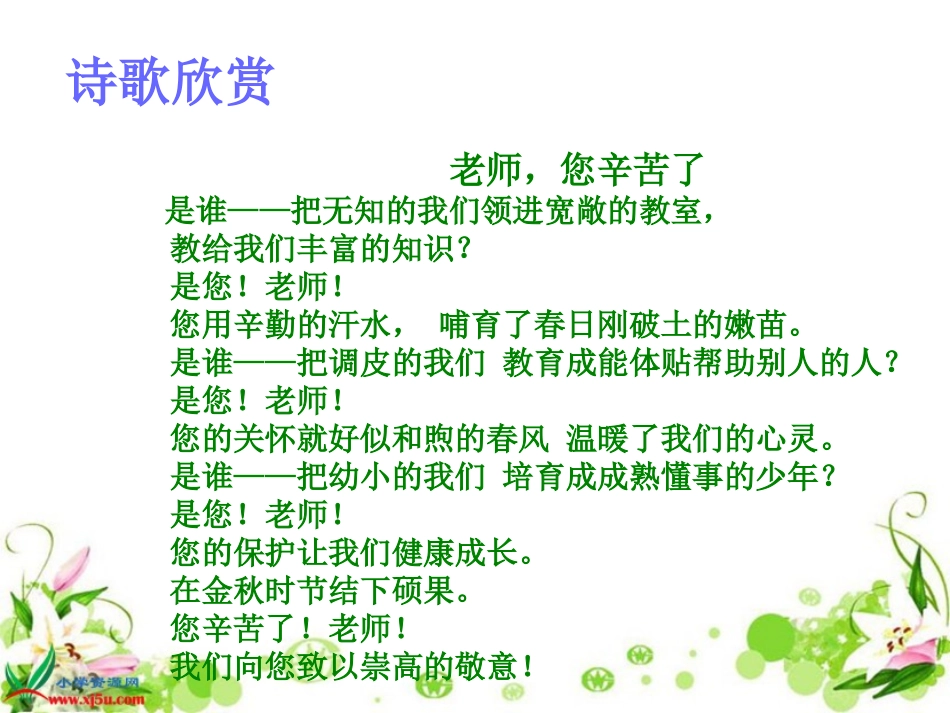 诗歌欣赏

老师，您辛苦了

是谁——把无知的我们领进宽敞的教室，
教给我们丰富的知识？
是您！老师！
您用辛勤的汗水， 哺育了春日刚破土的嫩苗。
是谁——把调皮的我们 教育成能体贴帮助别人的人？
是您！老师！
您的关怀就好似和煦的春风 温暖了我们的心灵。
是谁——把幼小的我们 培育成成熟懂事的少年？
是您！老师！
您的保护让我们健康成长。
在金秋时节结下硕果。
您辛苦了！老师！
我们向您致以崇高的敬意！

小学资源网
www.xj5u.com